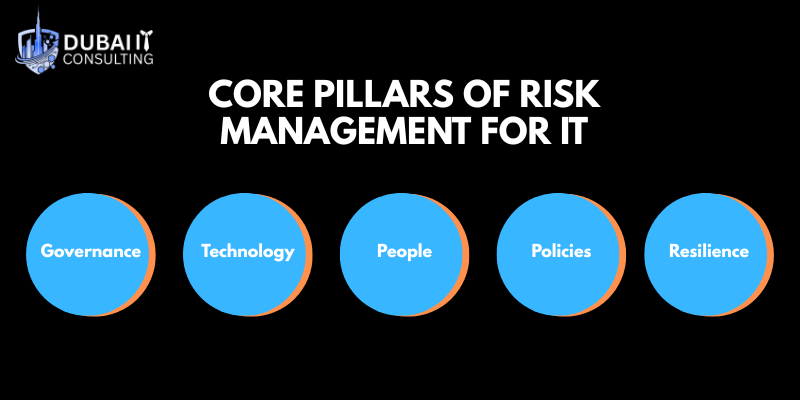 DUBAI IT CONSULTING

CORE PILLARS OF RISK MANAGEMENT FOR IT

Governance

Technology

People

Policies

Resilience